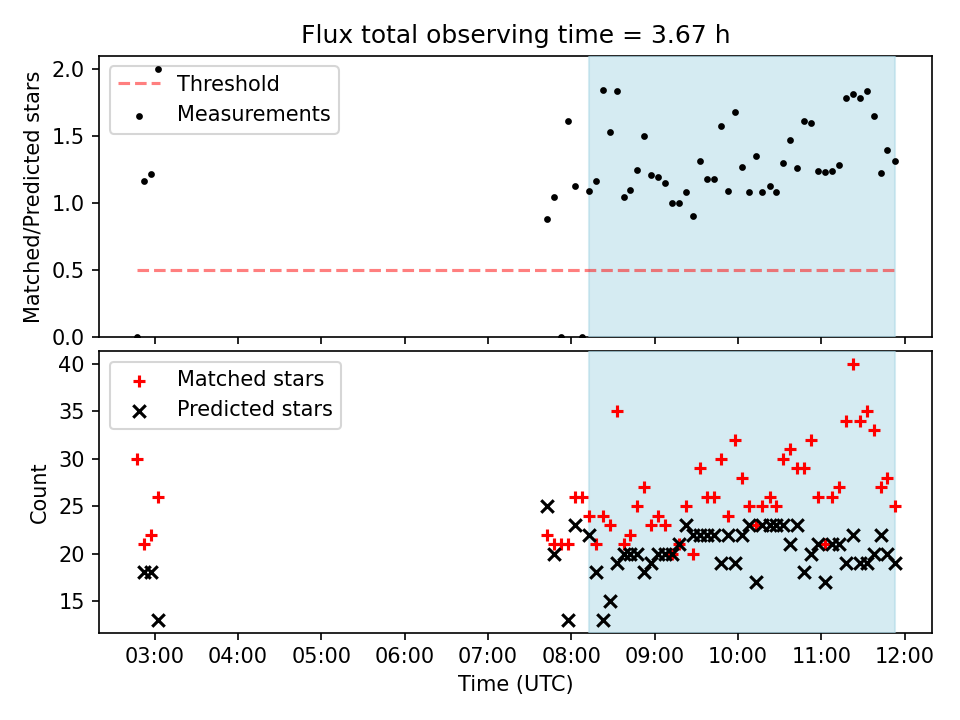 Flux total observing time = 3.67 h

Threshold
Measurements

Matched/Predicted stars

2.0
1.5
1.0
0.5
0.0

Matched stars
Predicted stars

Count

40
35
30
25
20
15

03:00 04:00 05:00 06:00 07:00 08:00 09:00 10:00 11:00 12:00

Time (UTC)